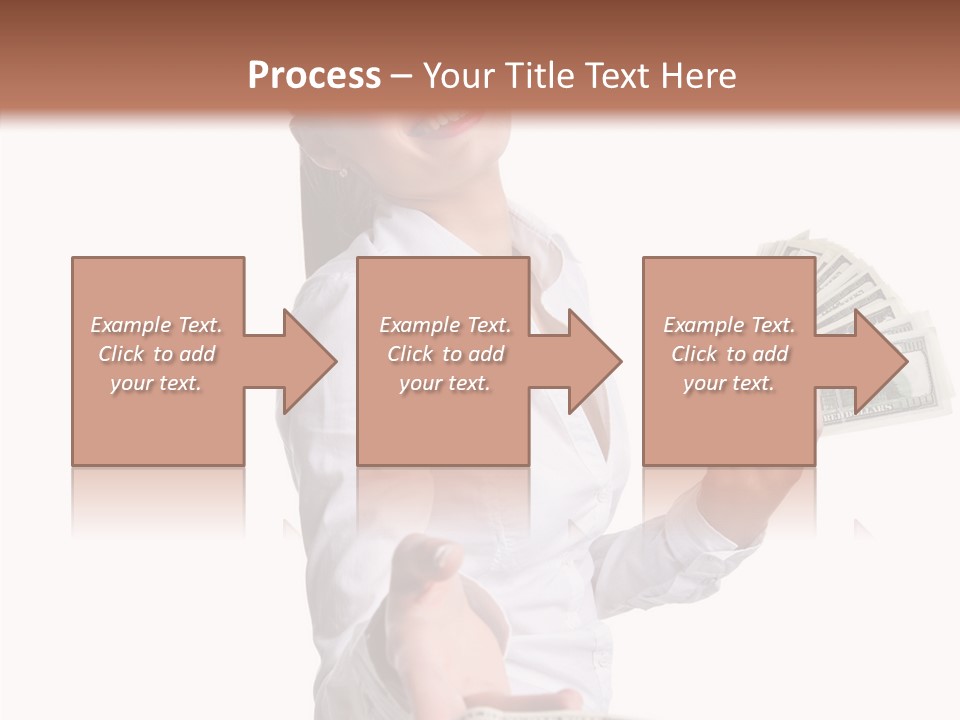 Process – Your Title Text Here

Example Text. Click to add your text.

Example Text. Click to add your text.

Example Text. Click to add your text.